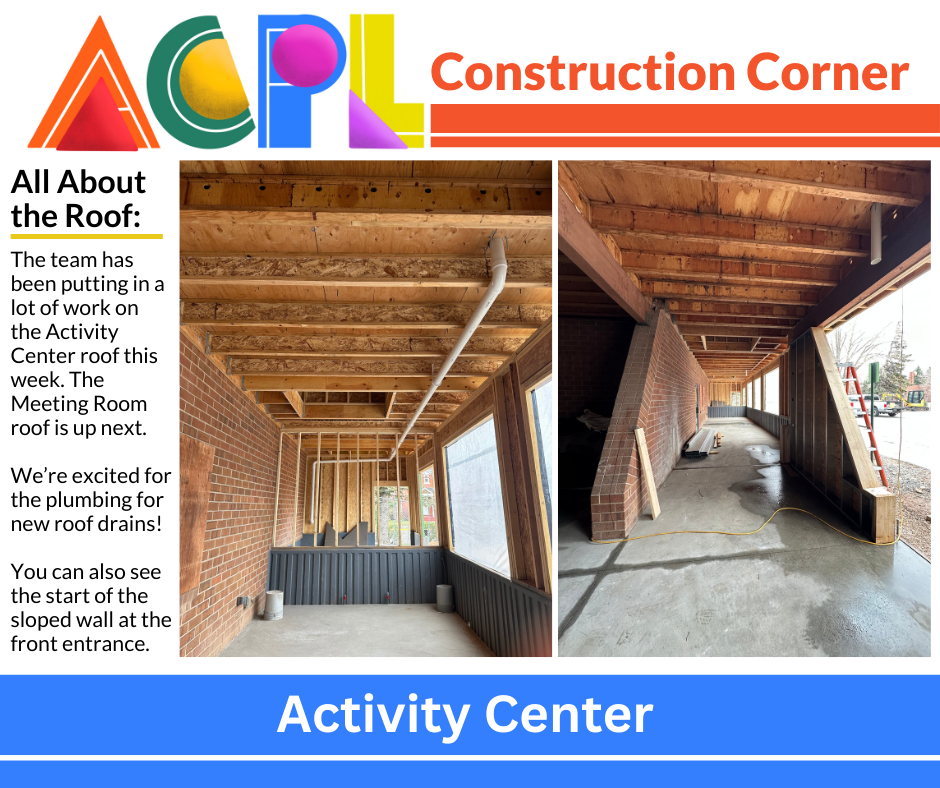 ACPL

Construction Corner

All About the Roof:

The team has been putting in a lot of work on the Activity Center roof this week. The Meeting Room roof is up next.

We're excited for the plumbing for new roof drains!

You can also see the start of the sloped wall at the front entrance.

Activity Center